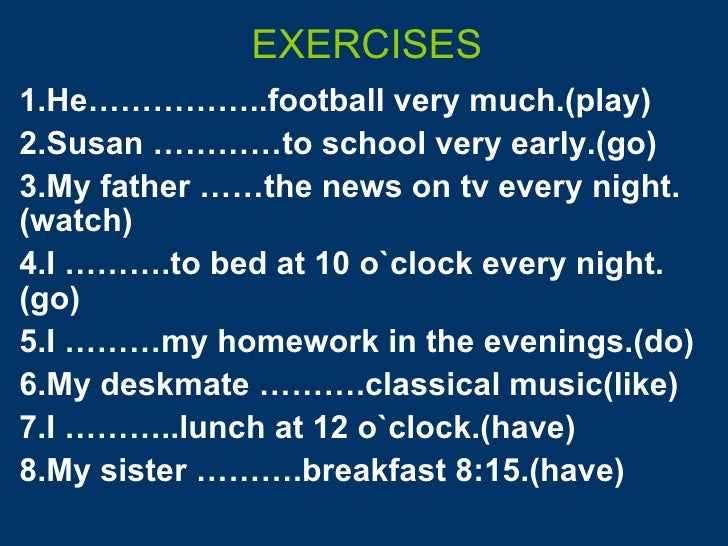 EXERCISES

1.He……………..football very much.(play)

2.Susan …………to school very early.(go)

3.My father ……the news on tv every night.(watch)

4.I ……….to bed at 10 o`clock every night.(go)

5.I ………my homework in the evenings.(do)

6.My deskmate ……….classical music(like)

7.I ………..lunch at 12 o`clock.(have)

8.My sister ……….breakfast 8:15.(have)